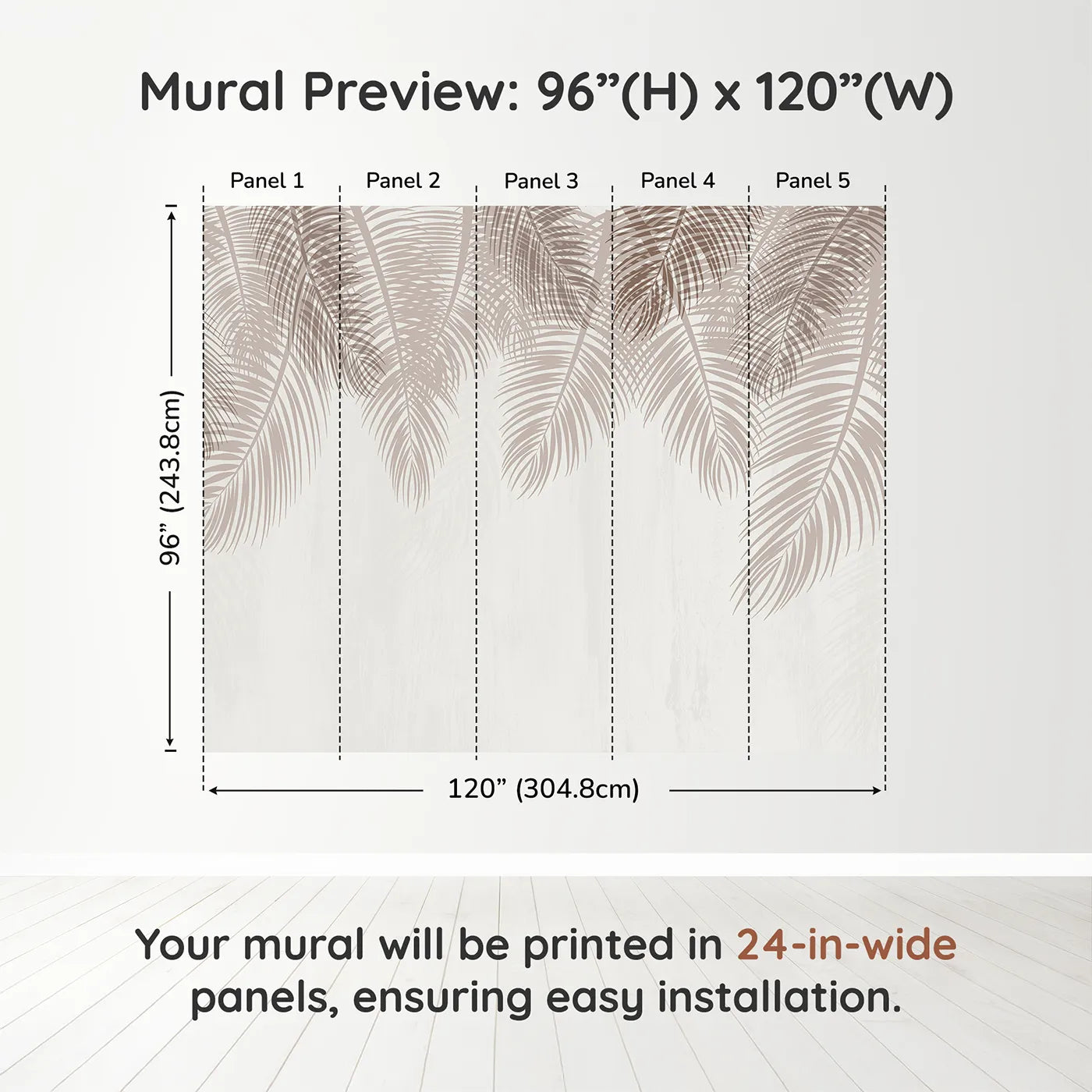 Mural Preview: 96”(H) x 120”(W)

Panel 1

Panel 2

Panel 3

Panel 4

Panel 5

96” (243.8cm)

120” (304.8cm)

Your mural will be printed in 24-in-wide panels, ensuring easy installation.